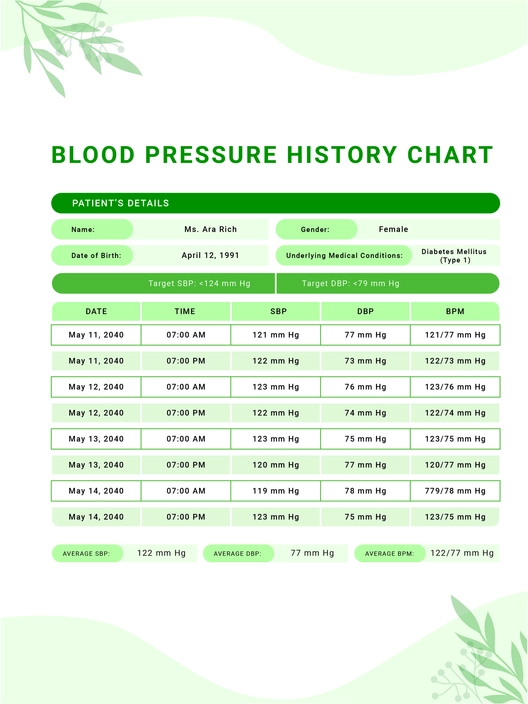 BLOOD PRESSURE HISTORY CHART

PATIENT'S DETAILS

Name: Ms. Ara Rich
Gender: Female
Date of Birth: April 12, 1991
Underlying Medical Conditions: Diabetes Mellitus (Type 1)

Target SBP: <124 mm Hg
Target DBP: <79 mm Hg

| DATE | TIME | SBP | DBP | BPM |
|---|---|---|---|---|
| May 11, 2040 | 07:00 AM | 121 mm Hg | 77 mm Hg | 121/77 mm Hg |
| May 11, 2040 | 07:00 PM | 122 mm Hg | 73 mm Hg | 122/73 mm Hg |
| May 12, 2040 | 07:00 AM | 123 mm Hg | 76 mm Hg | 123/76 mm Hg |
| May 12, 2040 | 07:00 PM | 122 mm Hg | 74 mm Hg | 122/74 mm Hg |
| May 13, 2040 | 07:00 AM | 123 mm Hg | 75 mm Hg | 123/75 mm Hg |
| May 13, 2040 | 07:00 PM | 120 mm Hg | 77 mm Hg | 120/77 mm Hg |
| May 14, 2040 | 07:00 AM | 119 mm Hg | 78 mm Hg | 779/78 mm Hg |
| May 14, 2040 | 07:00 PM | 123 mm Hg | 75 mm Hg | 123/75 mm Hg |

AVERAGE SBP: 122 mm Hg
AVERAGE DBP: 77 mm Hg
AVERAGE BPM: 122/77 mm Hg